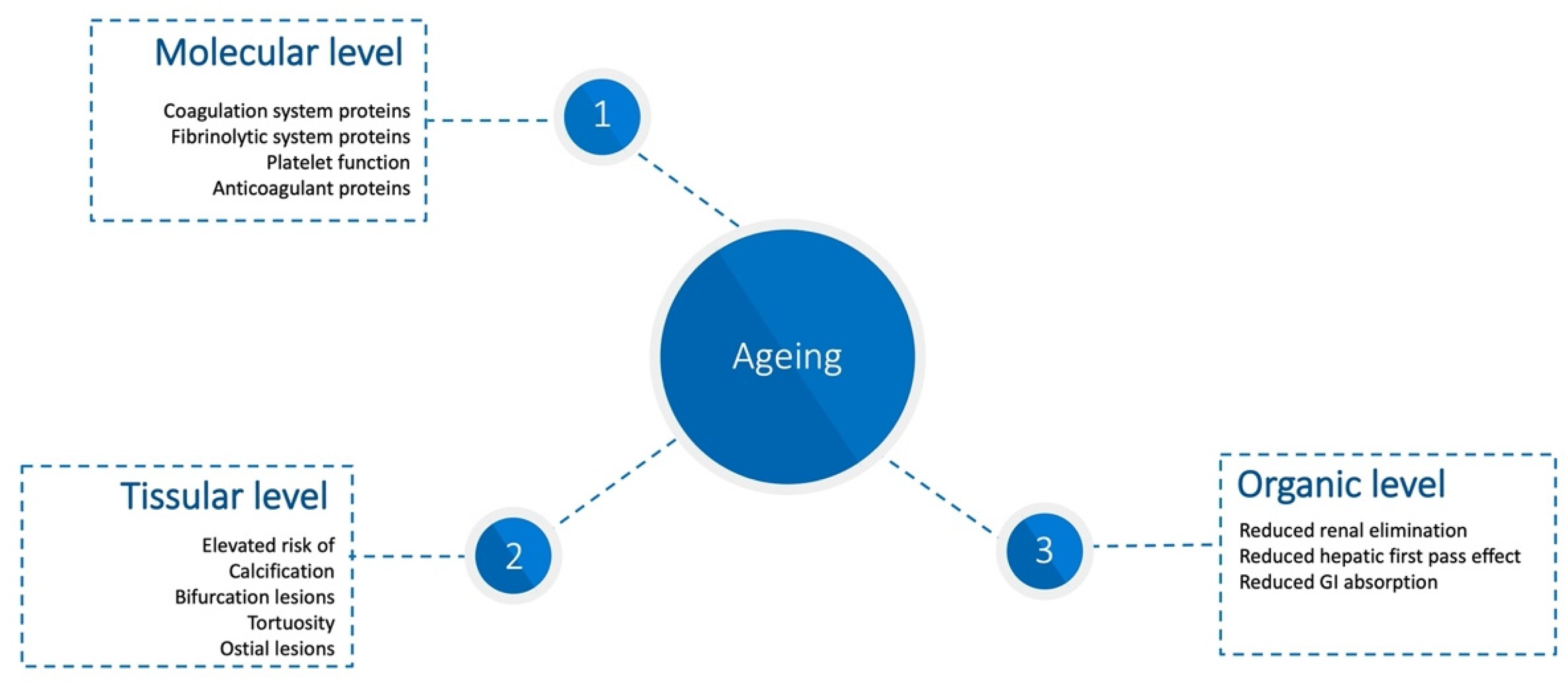 Molecular level

Coagulation system proteins
Fibrinolytic system proteins
Platelet function
Anticoagulant proteins

1

Ageing

Tissular level

Elevated risk of
Calcification
Bifurcation lesions
Tortuosity
Ostial lesions

2

3

Organic level

Reduced renal elimination
Reduced hepatic first pass effect
Reduced GI absorption